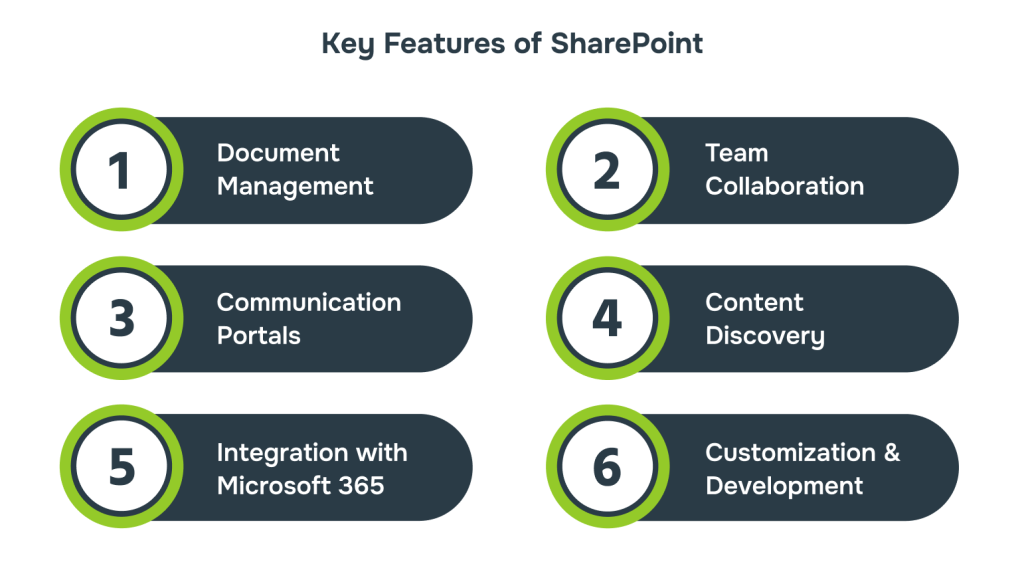 Key Features of SharePoint

1 Document Management

2 Team Collaboration

3 Communication Portals

4 Content Discovery

5 Integration with Microsoft 365

6 Customization & Development